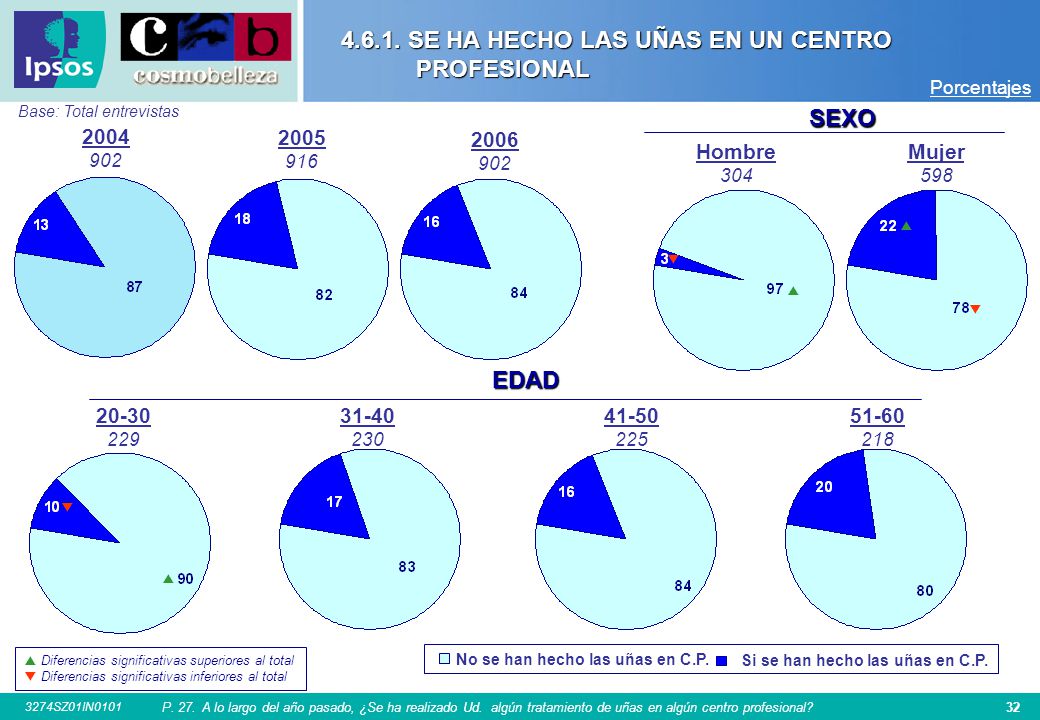 Ipsos

cb cosmobelleza

4.6.1. SE HA HECHO LAS UÑAS EN UN CENTRO PROFESIONAL

Porcentajes

Base: Total entrevistas

2004
902

13
87

2005
916

18
82

2006
902

16
84

SEXO

Hombre
304

3
97

Mujer
598

22
78

EDAD

20-30
229

10
90

31-40
230

17
83

41-50
225

16
84

51-60
218

20
80

Diferencias significativas superiores al total
Diferencias significativas inferiores al total

No se han hecho las uñas en C.P. Si se han hecho las uñas en C.P.

3274SZ01IN0101

P. 27. A lo largo del año pasado, ¿Se ha realizado Ud. algún tratamiento de uñas en algún centro profesional?

32